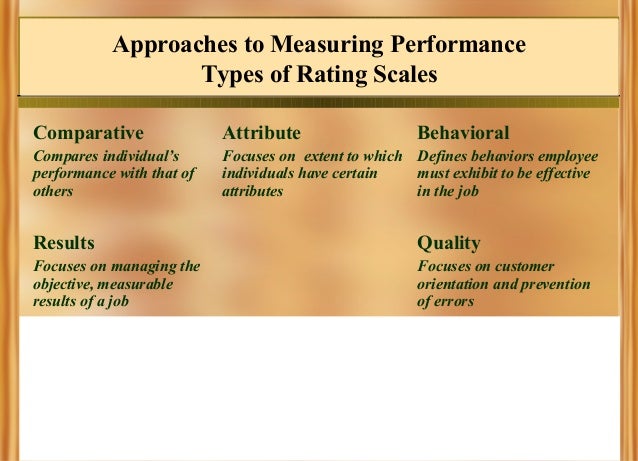 Approaches to Measuring Performance
Types of Rating Scales

Comparative
Compares individual's performance with that of others

Attribute
Focuses on extent to which individuals have certain attributes

Behavioral
Defines behaviors employee must exhibit to be effective in the job

Results
Focuses on managing the objective, measurable results of a job

Quality
Focuses on customer orientation and prevention of errors